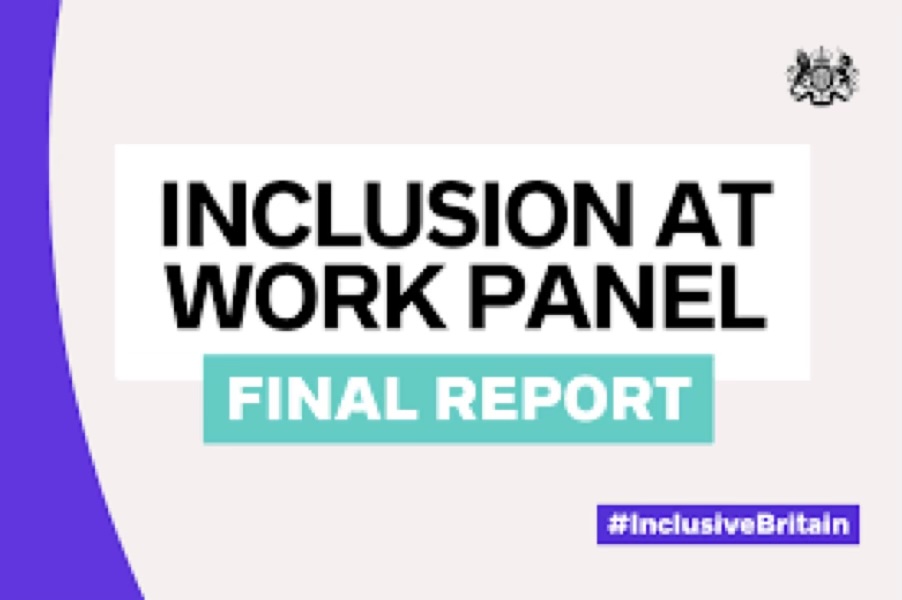 INCLUSION AT WORK PANEL

FINAL REPORT

#InclusiveBritain